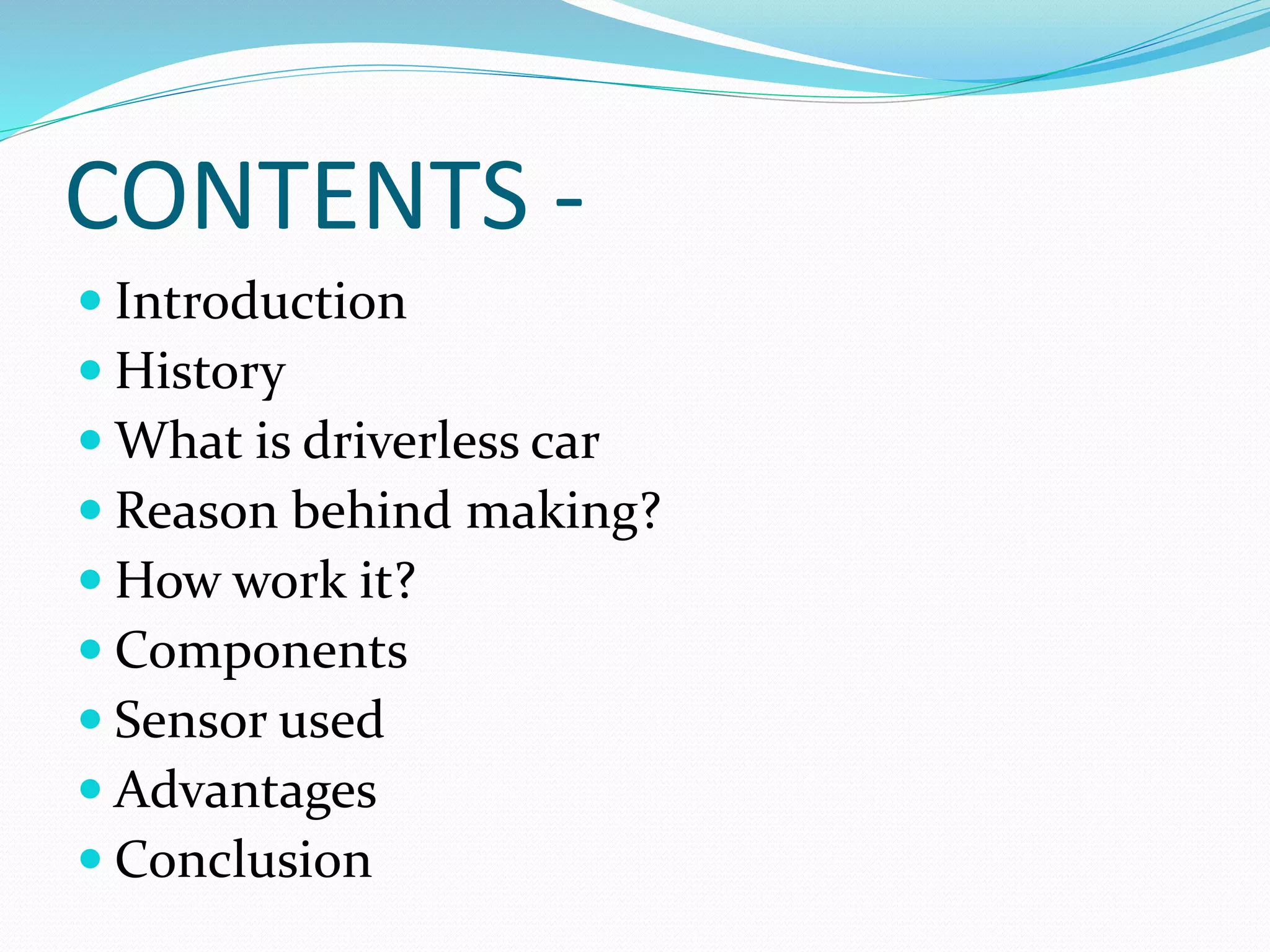 CONTENTS -

- Introduction
- History
- What is driverless car
- Reason behind making?
- How work it?
- Components
- Sensor used
- Advantages
- Conclusion